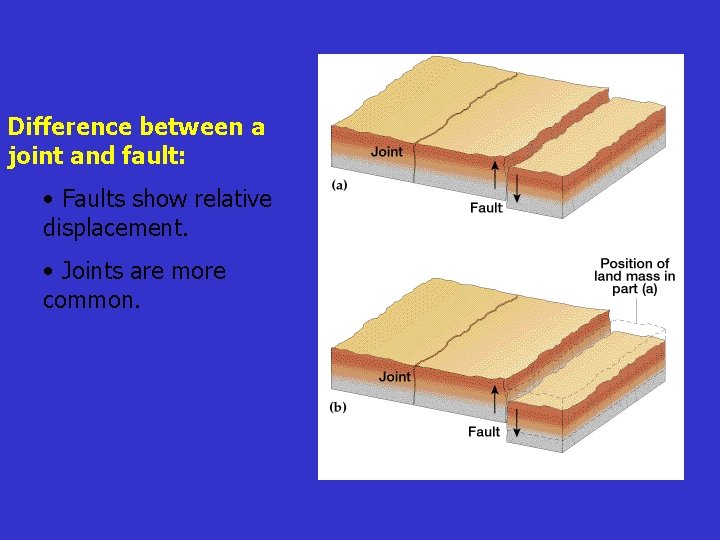 Difference between a joint and fault:

• Faults show relative displacement.

• Joints are more common.

Joint

(a)

Fault

Position of land mass in part (a)

Joint

(b)

Fault